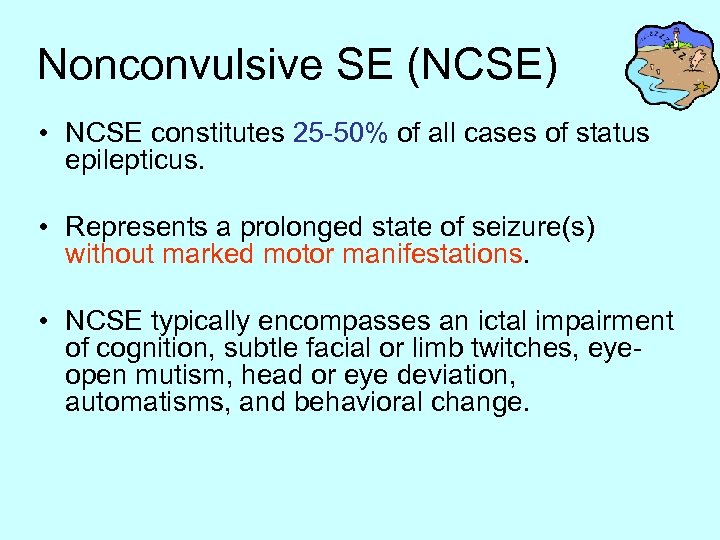 Nonconvulsive SE (NCSE)

• NCSE constitutes 25-50% of all cases of status epilepticus.

• Represents a prolonged state of seizure(s) without marked motor manifestations.

• NCSE typically encompasses an ictal impairment of cognition, subtle facial or limb twitches, eye-open mutism, head or eye deviation, automatisms, and behavioral change.